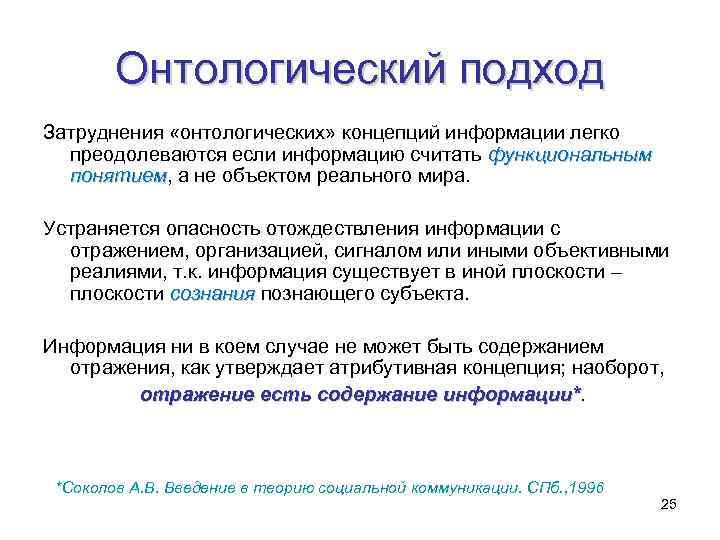 Онтологический подход

Затруднения «онтологических» концепций информации легко преодолеваются если информацию считать функциональным понятием, а не объектом реального мира.

Устраняется опасность отождествления информации с отражением, организацией, сигналом или иными объективными реалиями, т.к. информация существует в иной плоскости – плоскости сознания познающего субъекта.

Информация ни в коем случае не может быть содержанием отражения, как утверждает атрибутивная концепция; наоборот, отражение есть содержание информации*.

*Соколов А.В. Введение в теорию социальной коммуникации. СПб.,1996

25